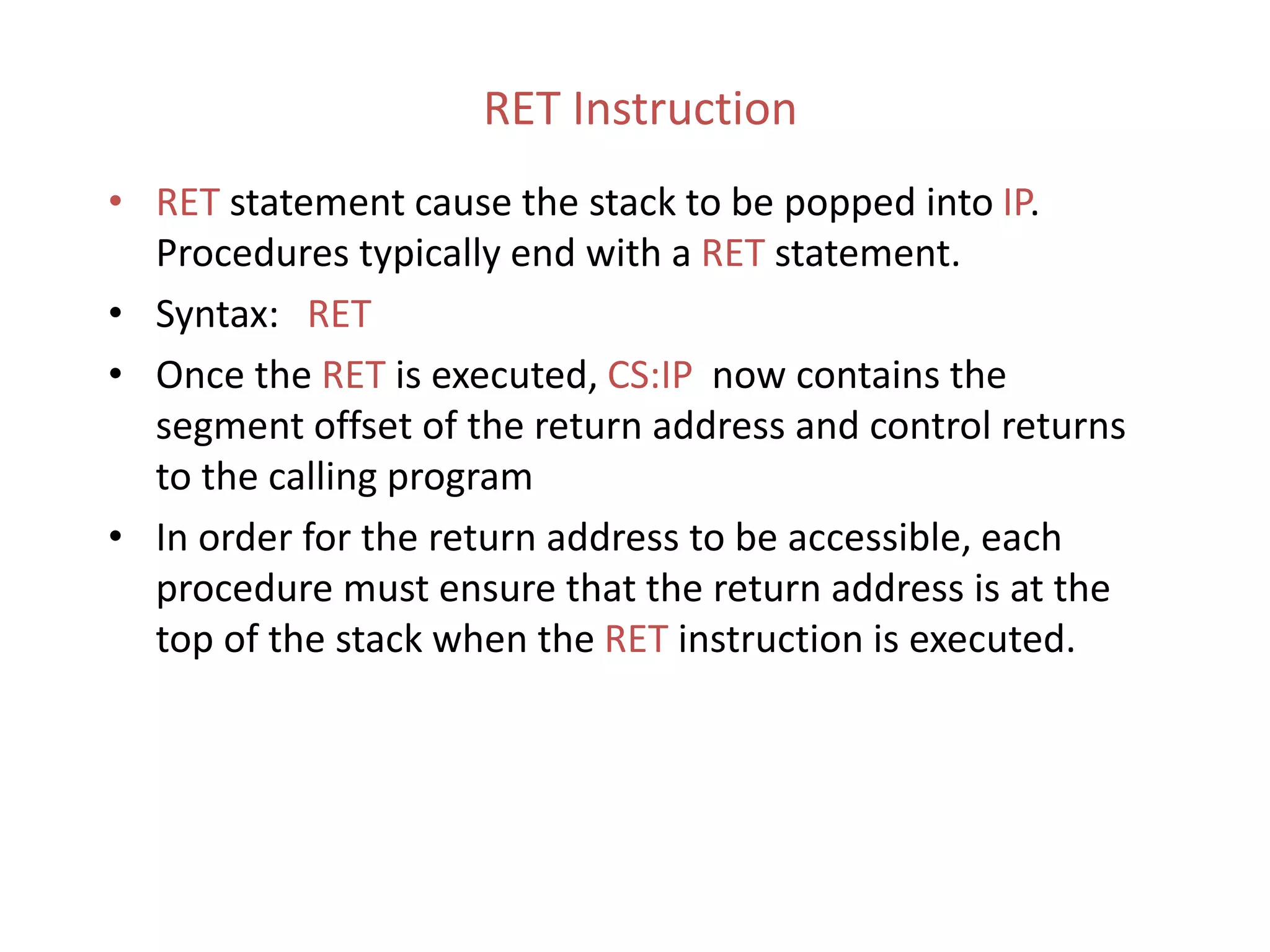 RET Instruction

• RET statement cause the stack to be popped into IP. Procedures typically end with a RET statement.

• Syntax: RET

• Once the RET is executed, CS:IP now contains the segment offset of the return address and control returns to the calling program

• In order for the return address to be accessible, each procedure must ensure that the return address is at the top of the stack when the RET instruction is executed.